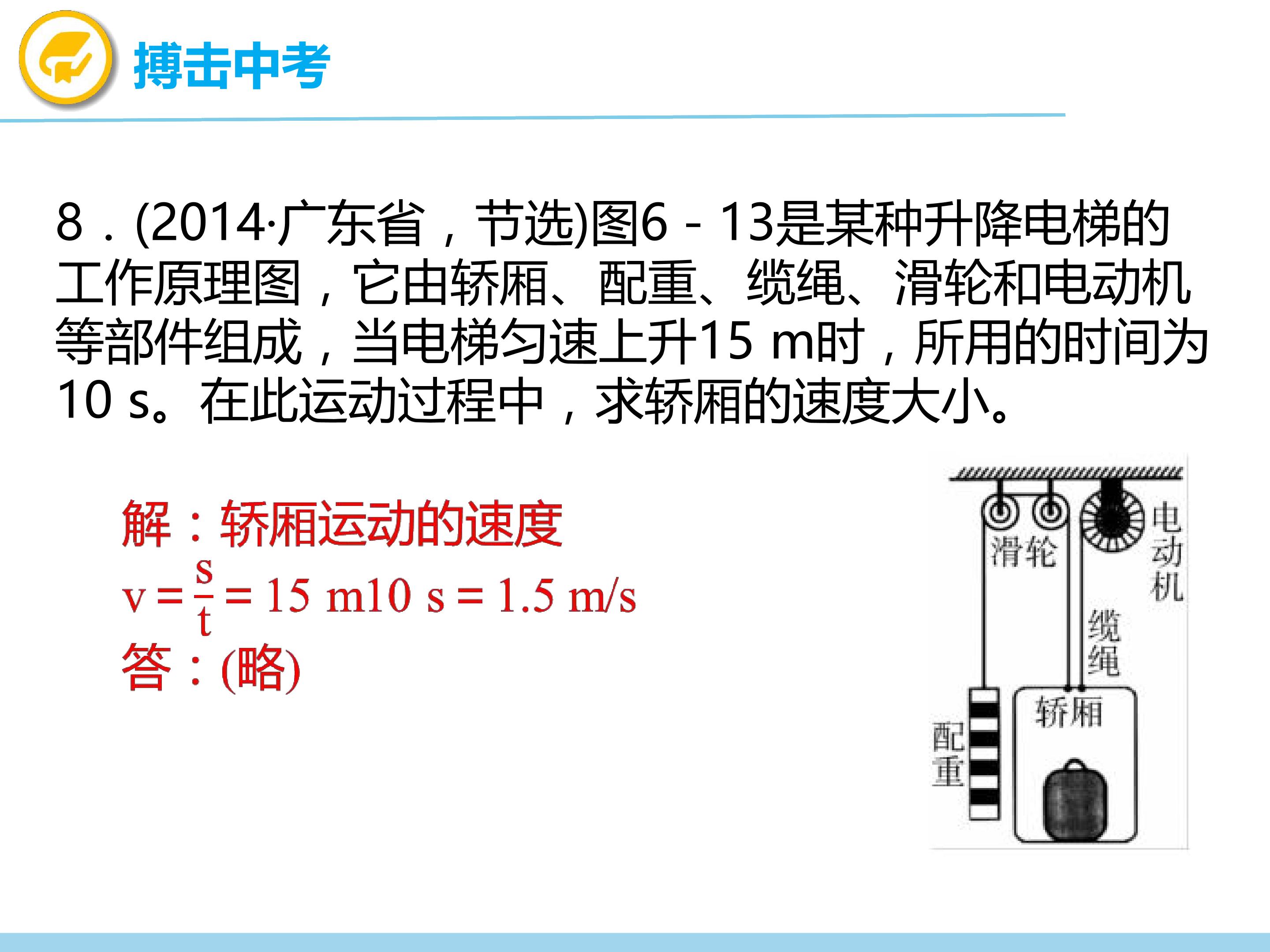 搏击中考

8．(2014·广东省，节选)图6－13是某种升降电梯的工作原理图，它由轿厢、配重、缆绳、滑轮和电动机等部件组成，当电梯匀速上升15 m时，所用的时间为10 s。在此运动过程中，求轿厢的速度大小。

解：轿厢运动的速度
$v=\frac{s}{t}=15\ m10\ s=1.5\ m/s$
答：(略)

滑轮
电动机
缆绳
轿厢
配重